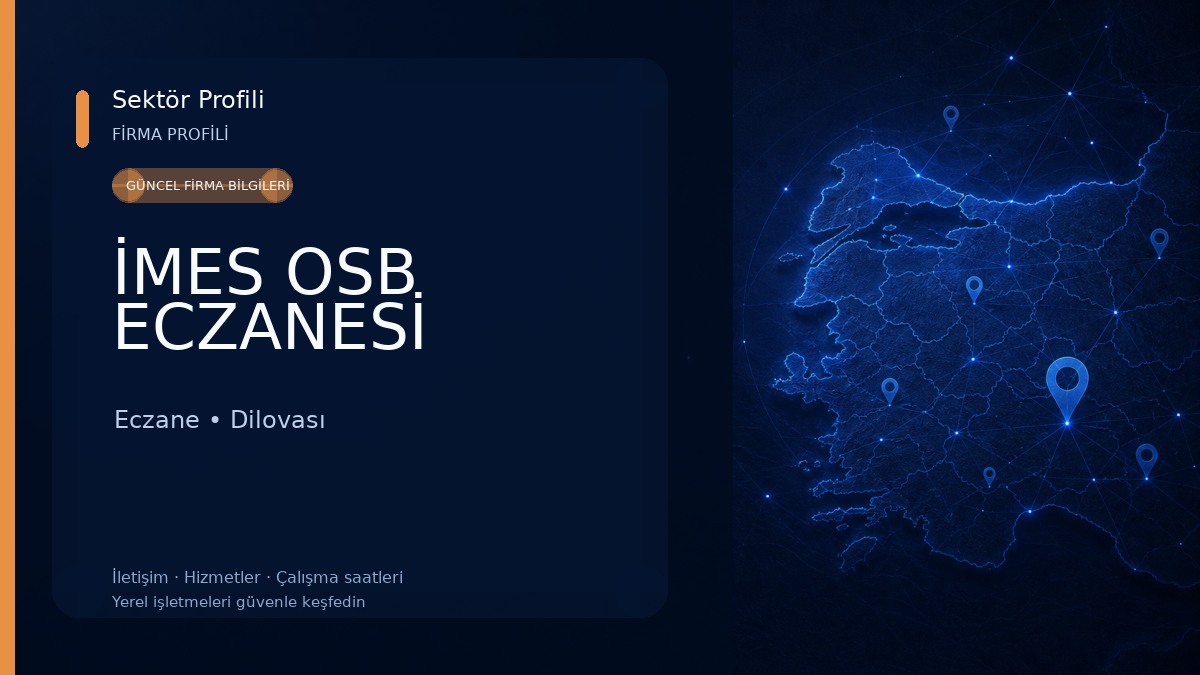 Sektör Profili
FİRMA PROFİLİ

GÜNCEL FİRMA BİLGİLERİ

İMES OSB ECZANESİ

Eczane • Dilovası

İletişim · Hizmetler · Çalışma saatleri
Yerel işletmeleri güvenle keşfedin